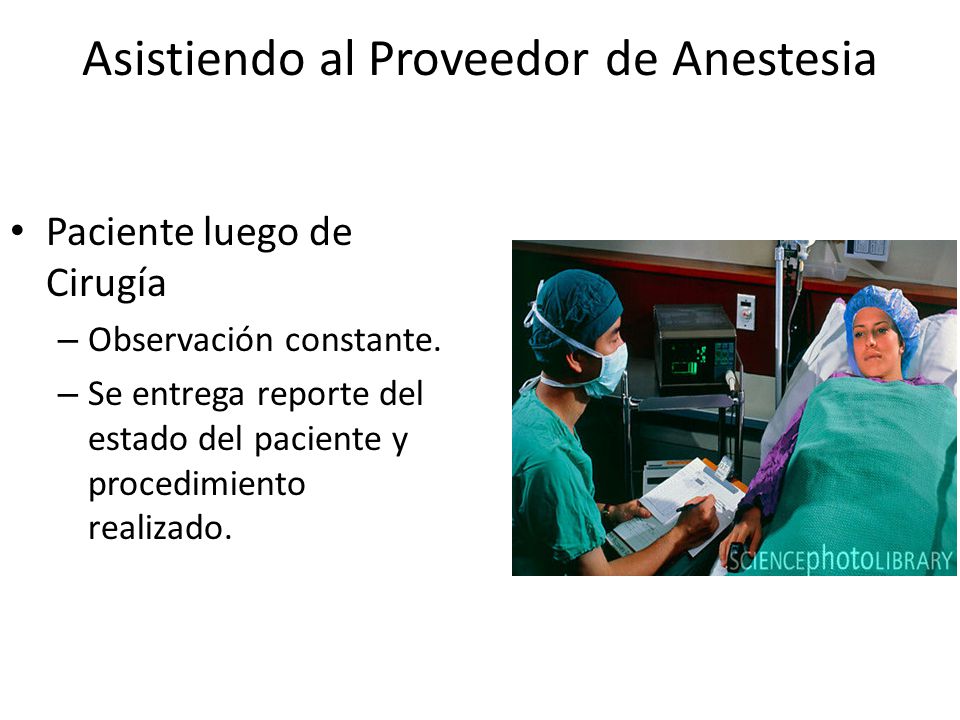 Asistiendo al Proveedor de Anestesia

• Paciente luego de Cirugía
  – Observación constante.
  – Se entrega reporte del estado del paciente y procedimiento realizado.

SCIENCEphotoLIBRARY